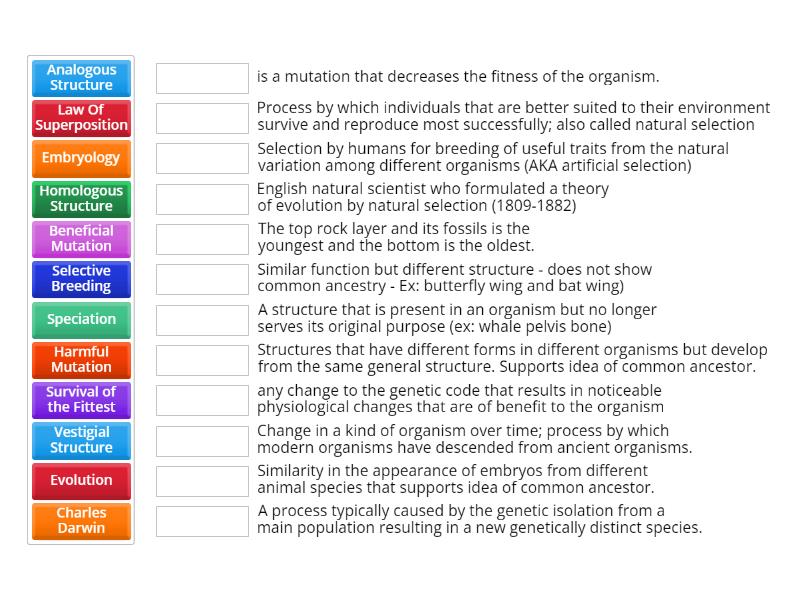 Analogous Structure
Law Of Superposition
Embryology
Homologous Structure
Beneficial Mutation
Selective Breeding
Speciation
Harmful Mutation
Survival of the Fittest
Vestigial Structure
Evolution
Charles Darwin

is a mutation that decreases the fitness of the organism.

Process by which individuals that are better suited to their environment survive and reproduce most successfully; also called natural selection

Selection by humans for breeding of useful traits from the natural variation among different organisms (AKA artificial selection)

English natural scientist who formulated a theory of evolution by natural selection (1809-1882)

The top rock layer and its fossils is the youngest and the bottom is the oldest.

Similar function but different structure - does not show common ancestry - Ex: butterfly wing and bat wing)

A structure that is present in an organism but no longer serves its original purpose (ex: whale pelvis bone)

Structures that have different forms in different organisms but develop from the same general structure. Supports idea of common ancestor.

any change to the genetic code that results in noticeable physiological changes that are of benefit to the organism

Change in a kind of organism over time; process by which modern organisms have descended from ancient organisms.

Similarity in the appearance of embryos from different animal species that supports idea of common ancestor.

A process typically caused by the genetic isolation from a main population resulting in a new genetically distinct species.